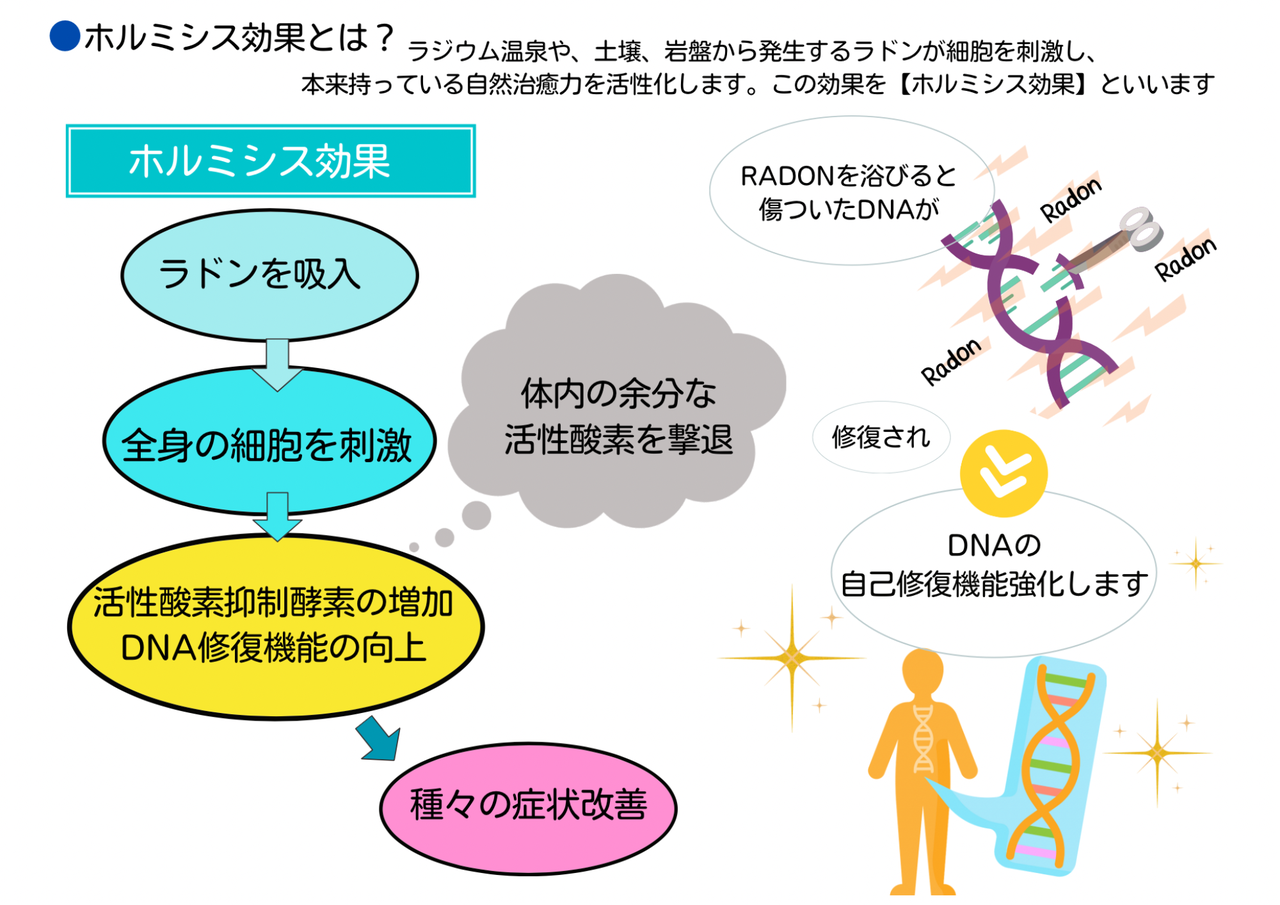 ●ホルミシス効果とは？ ラジウム温泉や、土壌、岩盤から発生するラドンが細胞を刺激し、本来持っている自然治癒力を活性化します。この効果を【ホルミシス効果】といいます

ホルミシス効果

ラドンを吸入

全身の細胞を刺激

活性酸素抑制酵素の増加
DNA修復機能の向上

種々の症状改善

体内の余分な
活性酸素を撃退

RADONを浴びると
傷ついたDNAが

Radon

Radon

Radon

修復され

DNAの
自己修復機能強化します